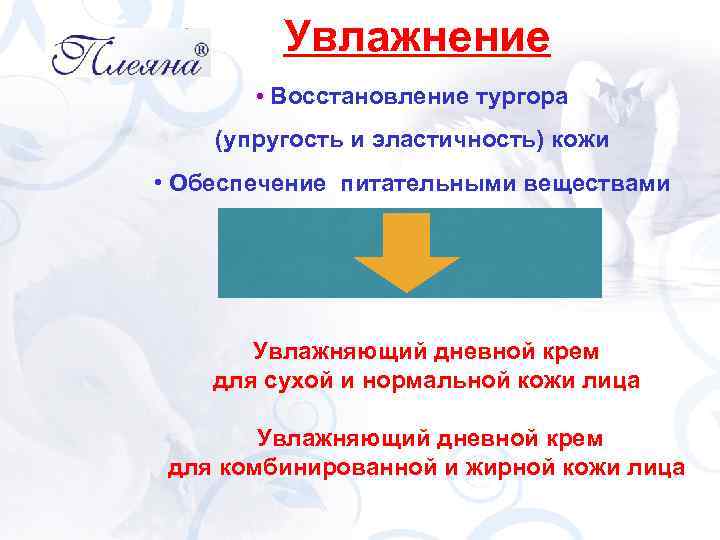 Плеяна®

Увлажнение

• Восстановление тургора

(упругость и эластичность) кожи

• Обеспечение питательными веществами

Увлажняющий дневной крем для сухой и нормальной кожи лица

Увлажняющий дневной крем для комбинированной и жирной кожи лица